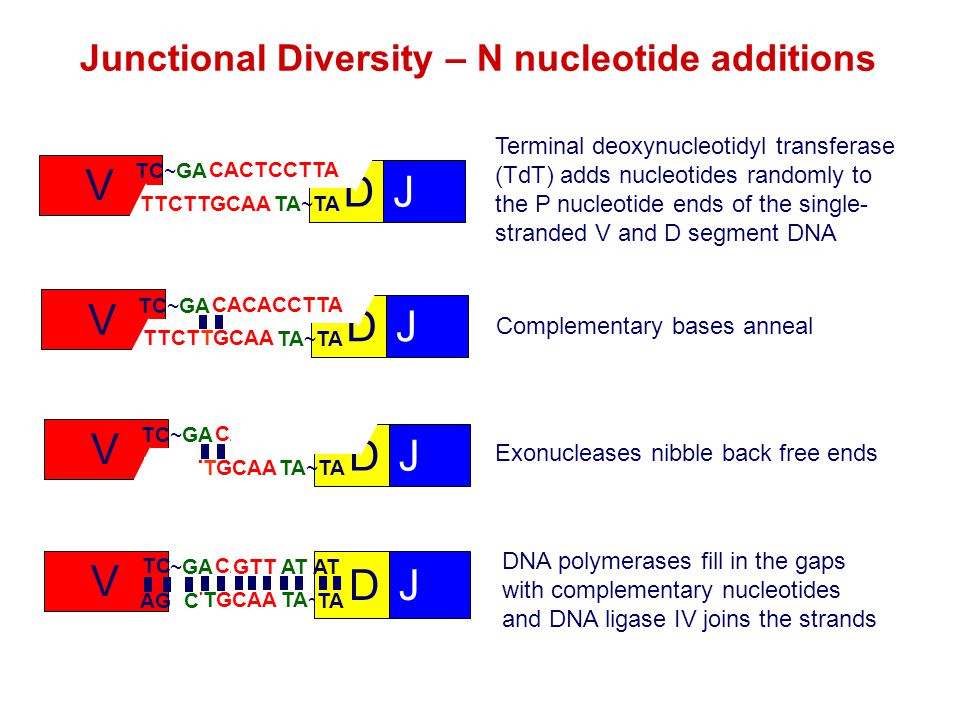 Junctional Diversity – N nucleotide additions

V TC~GA CACTCCTTA
TTCTTGCAA TA~TA D J

Terminal deoxynucleotidyl transferase (TdT) adds nucleotides randomly to the P nucleotide ends of the single-stranded V and D segment DNA

V TC~GA CACACCTTA
TTCTTGCAA TA~TA D J

Complementary bases anneal

V TC~GA C
TGCAA TA~TA D J

Exonucleases nibble back free ends

V TC~GA C GTT AT AT
AG C TGCAA TA~TA D J

DNA polymerases fill in the gaps with complementary nucleotides and DNA ligase IV joins the strands